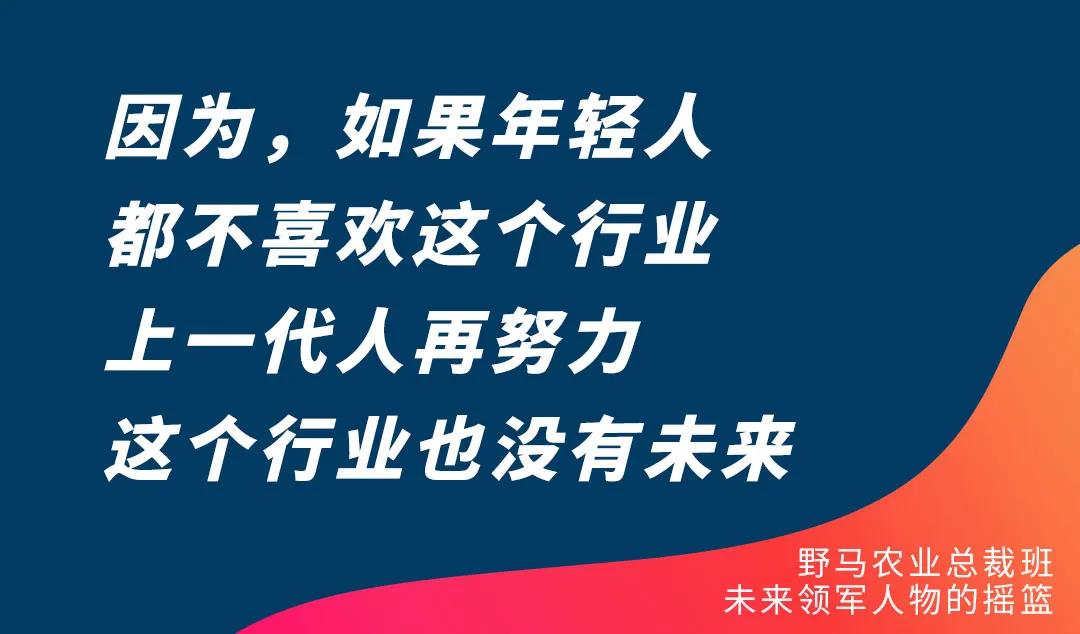 因为，如果年轻人
都不喜欢这个行业
上一代人再努力
这个行业也没有未来

野马农业总裁班
未来领军人物的摇篮